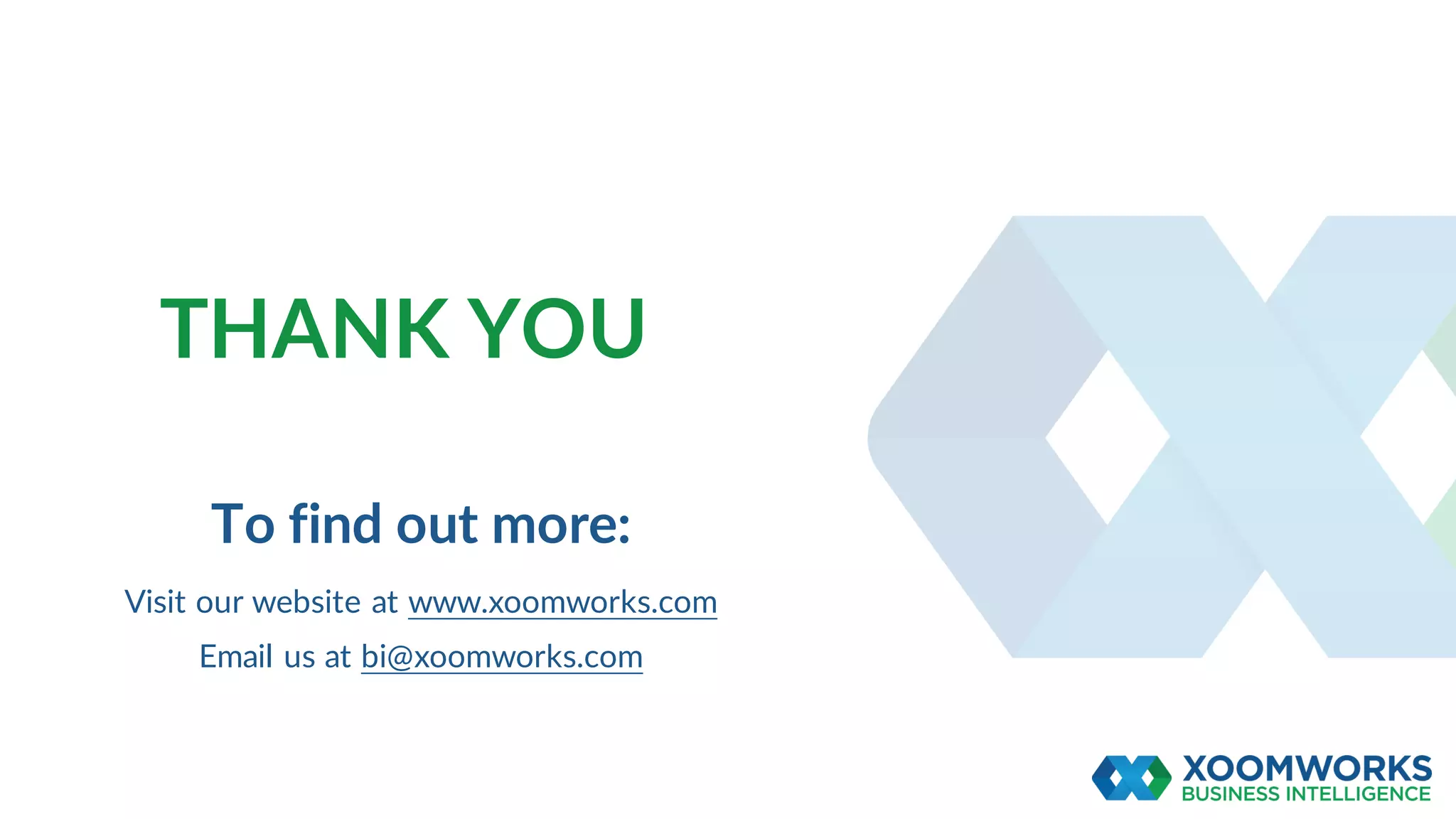 THANK YOU

To find out more:

Visit our website at www.xoomworks.com

Email us at bi@xoomworks.com

XOOMWORKS
BUSINESS INTELLIGENCE